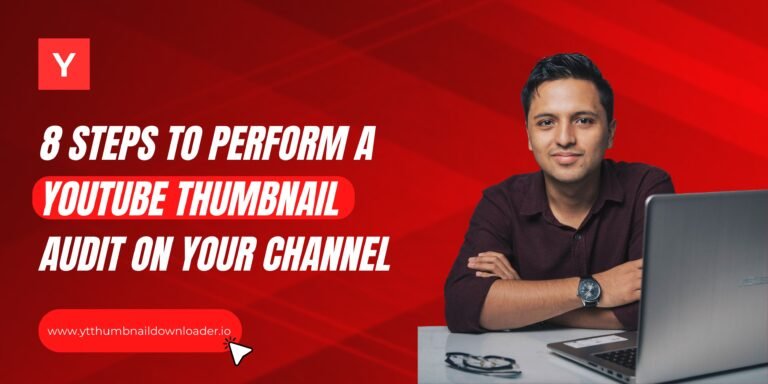 Y

8 STEPS TO PERFORM A YOUTUBE THUMBNAIL AUDIT ON YOUR CHANNEL

www.ytthumbnaildownloader.io